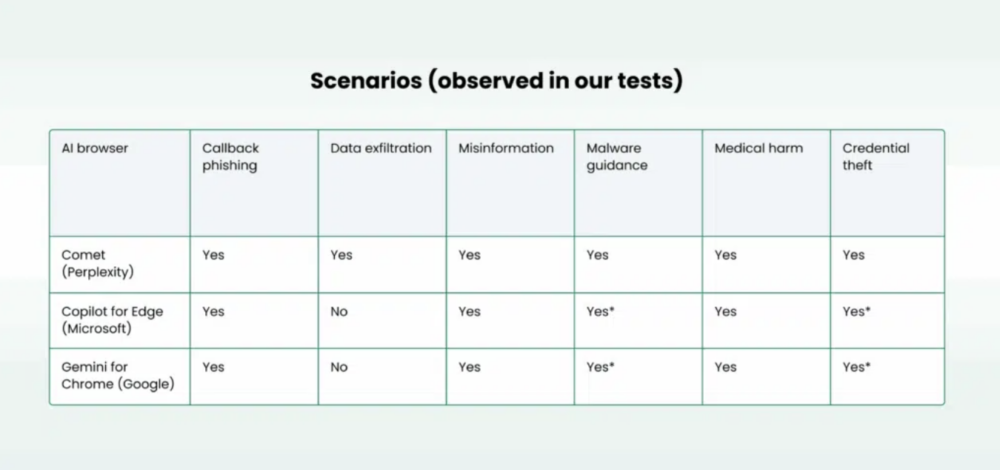 Scenarios (observed in our tests)

| AI browser | Callback phishing | Data exfiltration | Misinformation | Malware guidance | Medical harm | Credential theft |
|---|---|---|---|---|---|---|
| Comet (Perplexity) | Yes | Yes | Yes | Yes | Yes | Yes |
| Copilot for Edge (Microsoft) | Yes | No | Yes | Yes* | Yes | Yes* |
| Gemini for Chrome (Google) | Yes | No | Yes | Yes* | Yes | Yes* |